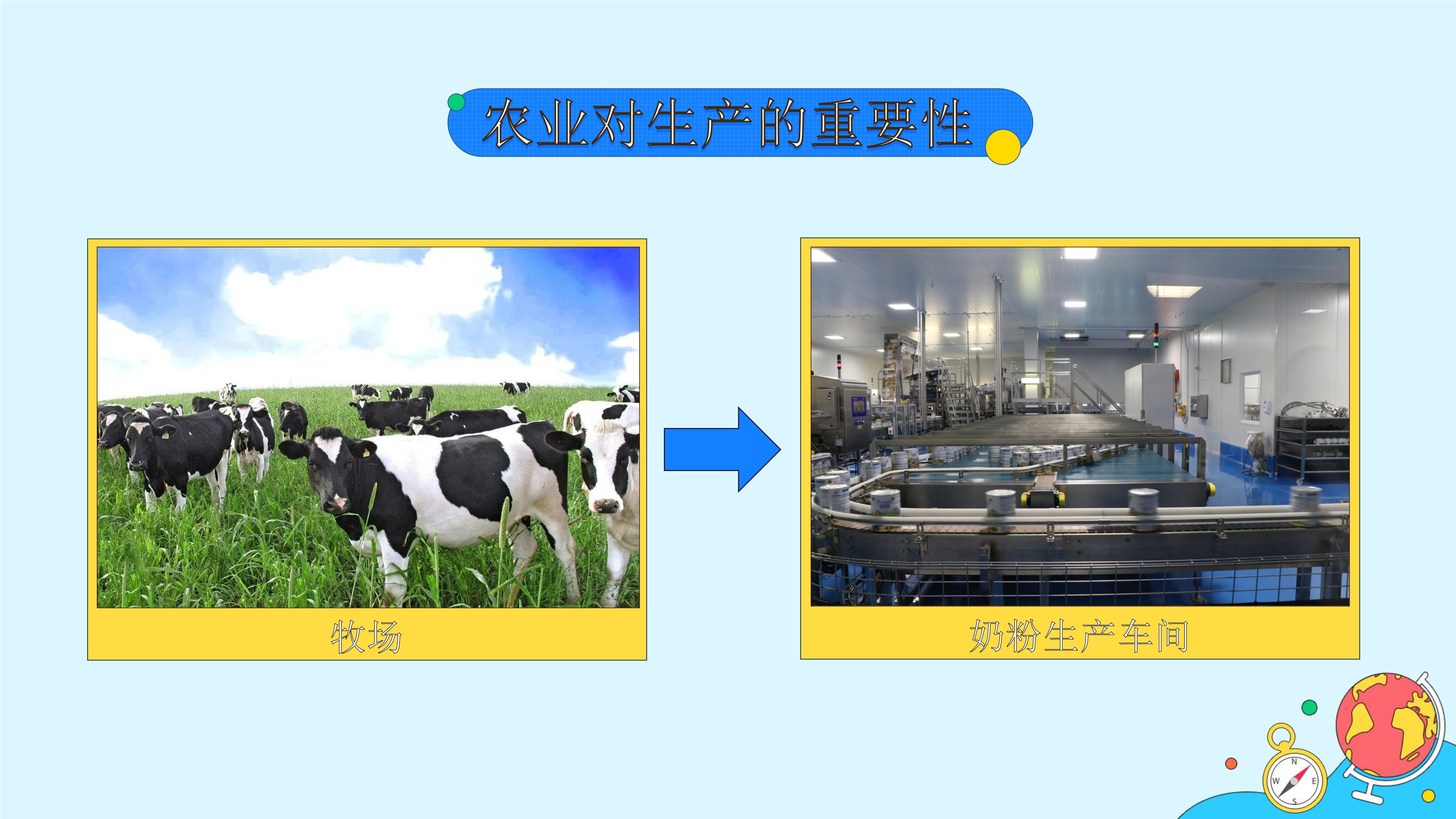 农业对生产的重要性

牧场

奶粉生产车间

N
W
E
S